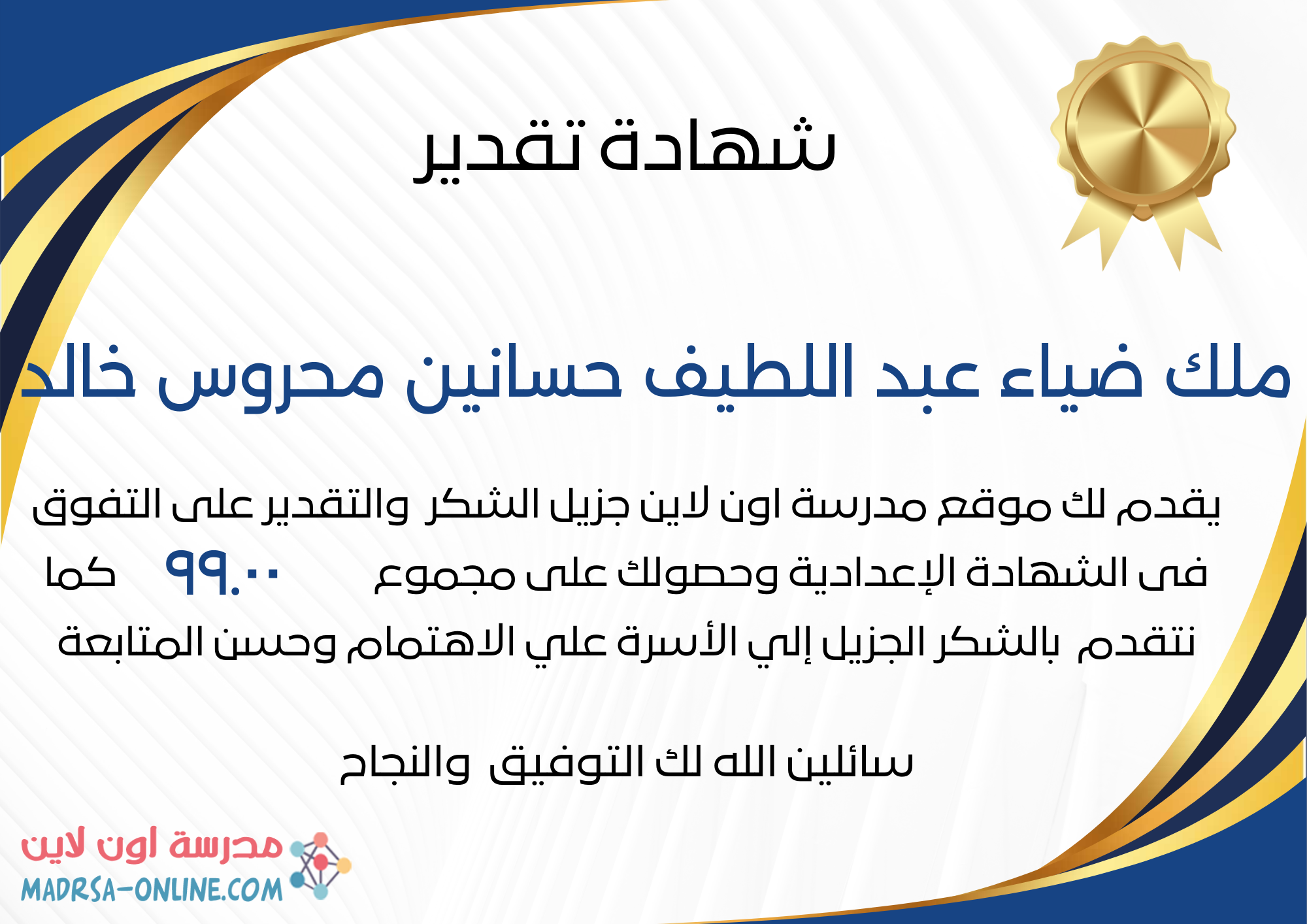 شهادة تقدير

ملك ضياء عبد اللطيف حسانين محروس خالد

يقدم لك موقع مدرسة اون لاين جزيل الشكر والتقدير على التفوق فى الشهادة الإعدادية وحصولك على مجموع ٩٩.٠٠ كما نتقدم بالشكر الجزيل إلي الأسرة علي الاهتمام وحسن المتابعة

سائلين الله لك التوفيق والنجاح

مدرسة اون لاين
MADRSA-ONLINE.COM